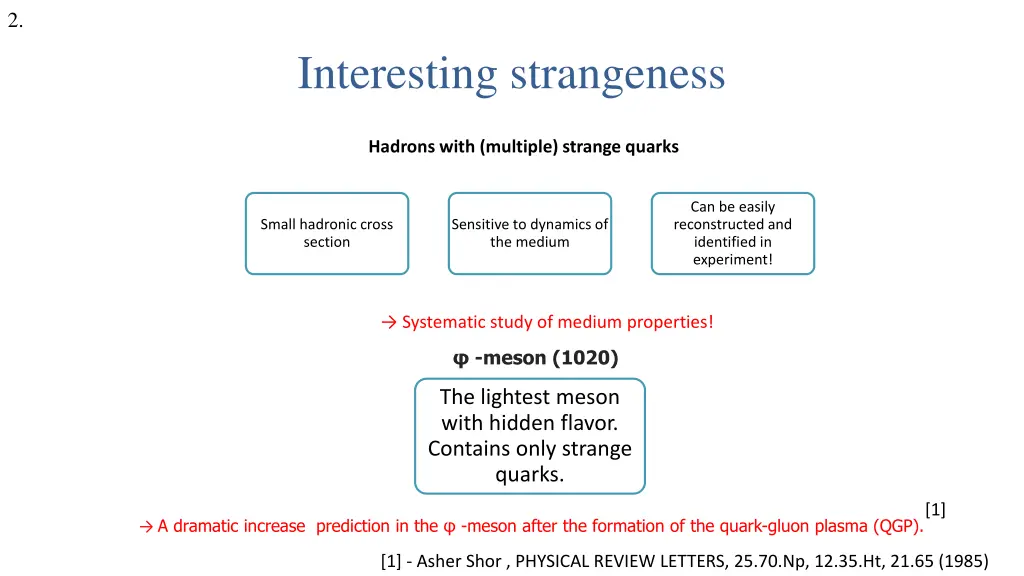 2.

Interesting strangeness

Hadrons with (multiple) strange quarks

Small hadronic cross section

Sensitive to dynamics of the medium

Can be easily reconstructed and identified in experiment!

→ Systematic study of medium properties!

φ -meson (1020)

The lightest meson with hidden flavor. Contains only strange quarks.

→ A dramatic increase prediction in the φ -meson after the formation of the quark-gluon plasma (QGP). [1]

[1] - Asher Shor , PHYSICAL REVIEW LETTERS, 25.70.Np, 12.35.Ht, 21.65 (1985)